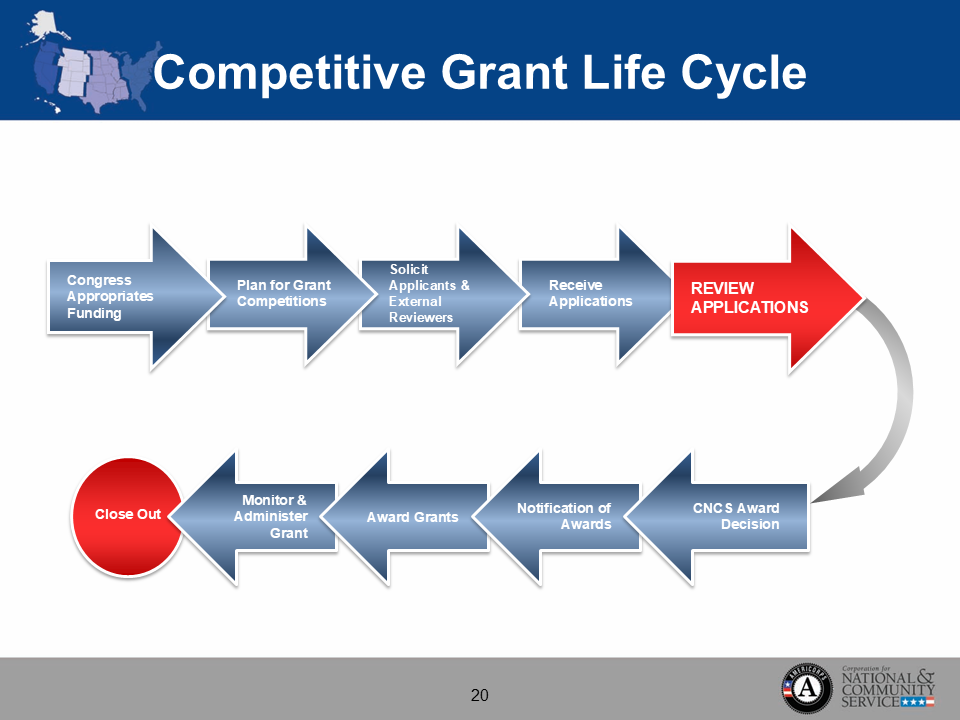 Competitive Grant Life Cycle

Congress Appropriates Funding

Plan for Grant Competitions

Solicit Applicants & External Reviewers

Receive Applications

REVIEW APPLICATIONS

CNCS Award Decision

Notification of Awards

Award Grants

Monitor & Administer Grant

Close Out

20

AMERICORPS

A

Corporation for NATIONAL & COMMUNITY SERVICE